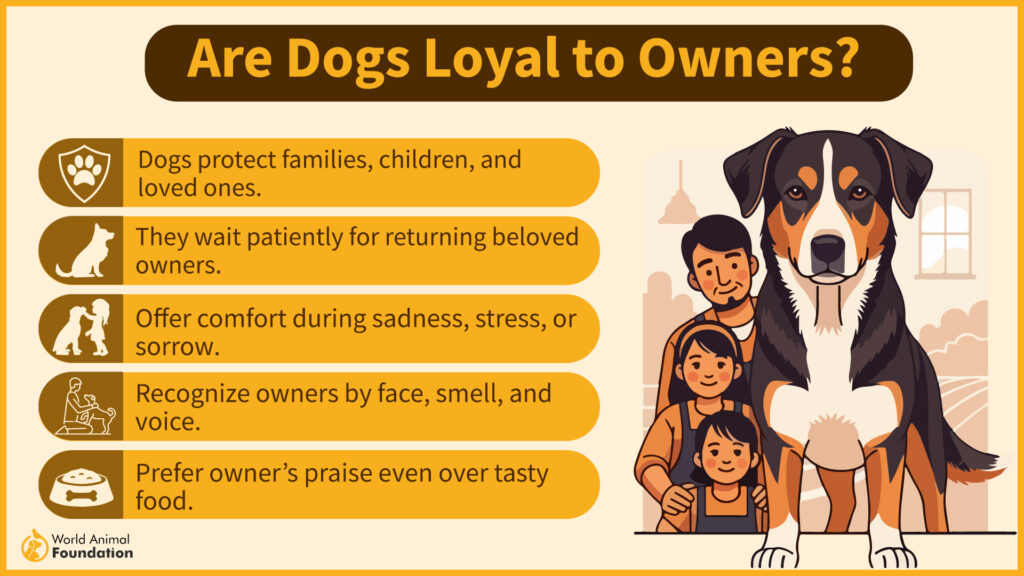 Are Dogs Loyal to Owners?

Dogs protect families, children, and loved ones.

They wait patiently for returning beloved owners.

Offer comfort during sadness, stress, or sorrow.

Recognize owners by face, smell, and voice.

Prefer owner's praise even over tasty food.

World Animal Foundation